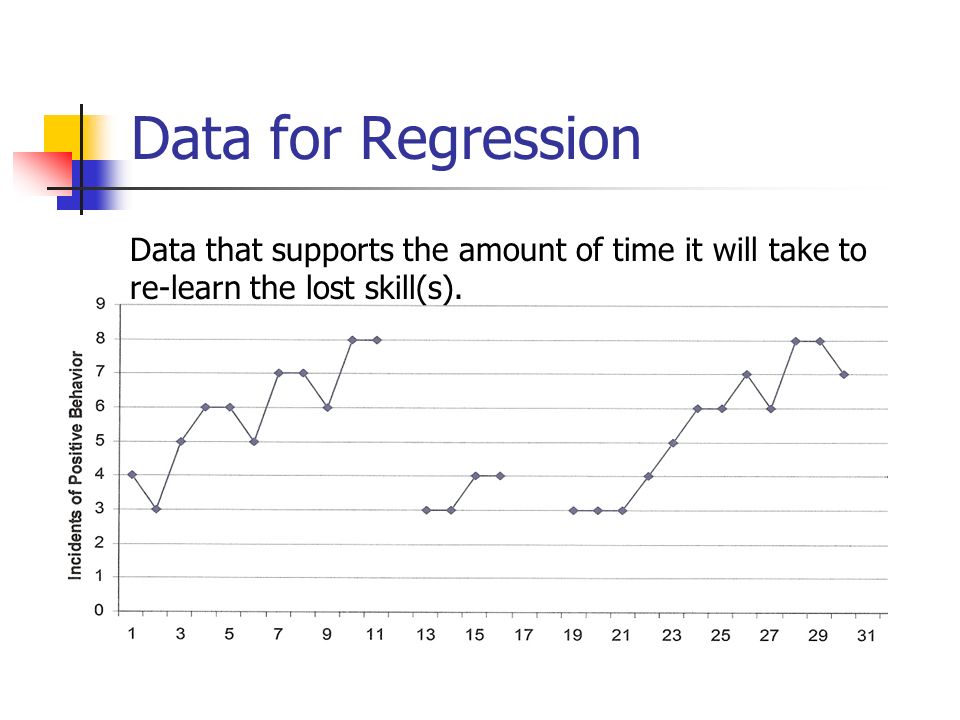 Data for Regression

Data that supports the amount of time it will take to re-learn the lost skill(s).

Incidents of Positive Behavior

9
8
7
6
5
4
3
2
1
0

1 3 5 7 9 11 13 15 17 19 21 23 25 27 29 31